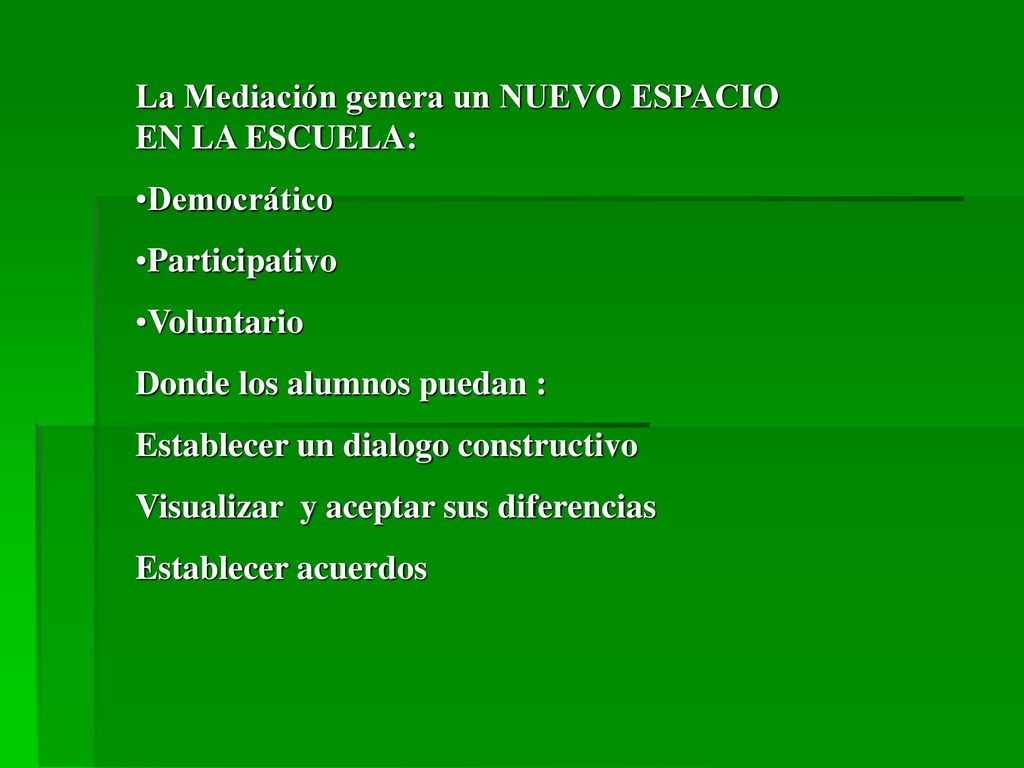 La Mediación genera un NUEVO ESPACIO EN LA ESCUELA:

•Democrático

•Participativo

•Voluntario

Donde los alumnos puedan :

Establecer un dialogo constructivo

Visualizar y aceptar sus diferencias

Establecer acuerdos